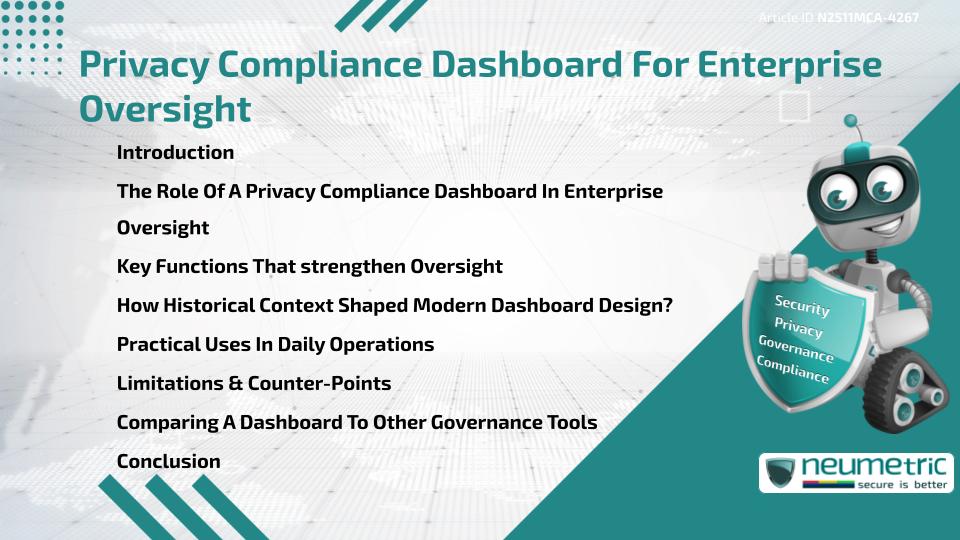 Article ID N2511MCA-4267

Privacy Compliance Dashboard For Enterprise Oversight

Introduction

The Role Of A Privacy Compliance Dashboard In Enterprise Oversight

Key Functions That strengthen Oversight

How Historical Context Shaped Modern Dashboard Design?

Practical Uses In Daily Operations

Limitations & Counter-Points

Comparing A Dashboard To Other Governance Tools

Conclusion

Security
Privacy
Governance
Compliance

neumetric
secure is better